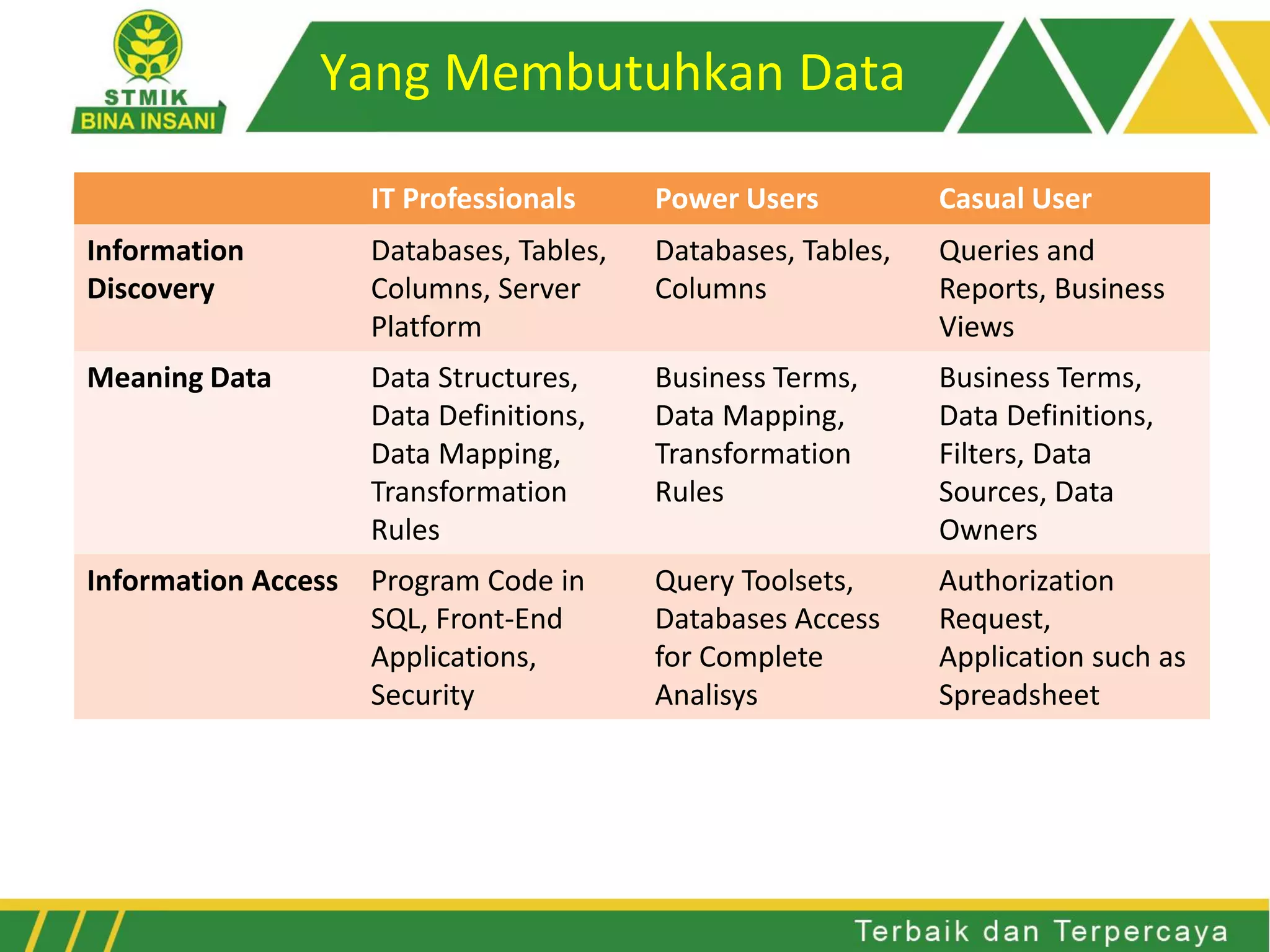 STMIK
BINA INSANI

Yang Membutuhkan Data

| | IT Professionals | Power Users | Casual User |
|---|---|---|---|
| Information Discovery | Databases, Tables, Columns, Server Platform | Databases, Tables, Columns | Queries and Reports, Business Views |
| Meaning Data | Data Structures, Data Definitions, Data Mapping, Transformation Rules | Business Terms, Data Mapping, Transformation Rules | Business Terms, Data Definitions, Filters, Data Sources, Data Owners |
| Information Access | Program Code in SQL, Front-End Applications, Security | Query Toolsets, Databases Access for Complete Analisys | Authorization Request, Application such as Spreadsheet |

Terbaik dan Terpercaya